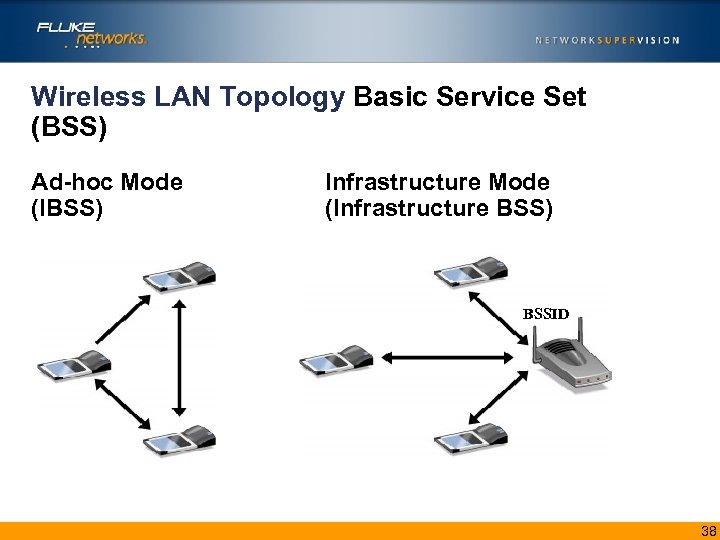 FLUKE networks.

NETWORKSUPERVISION

Wireless LAN Topology Basic Service Set (BSS)

Ad-hoc Mode (IBSS)

Infrastructure Mode (Infrastructure BSS)

BSSID

38